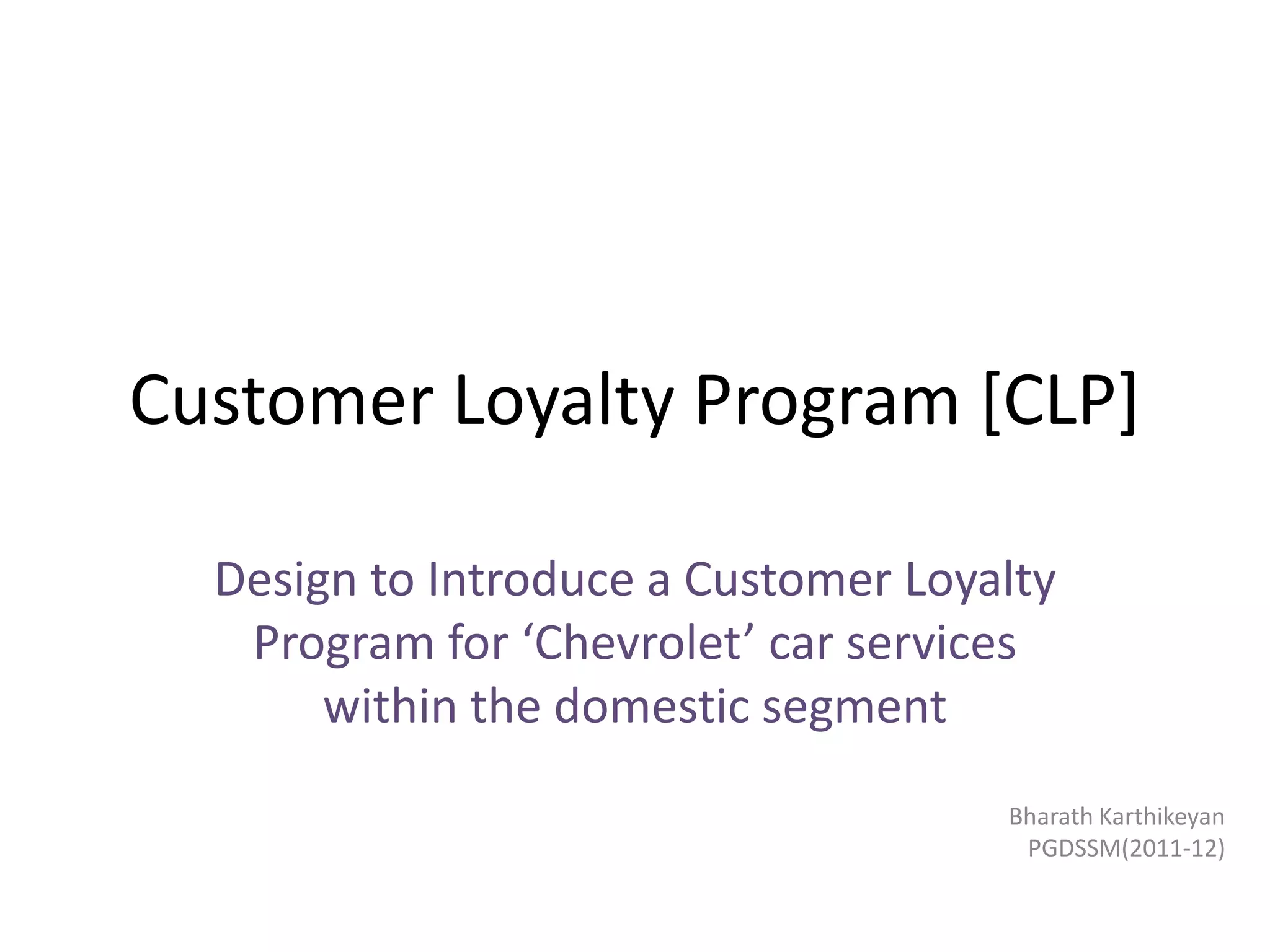 Customer Loyalty Program [CLP]

Design to Introduce a Customer Loyalty Program for ‘Chevrolet’ car services within the domestic segment

Bharath Karthikeyan
PGDSSM(2011-12)